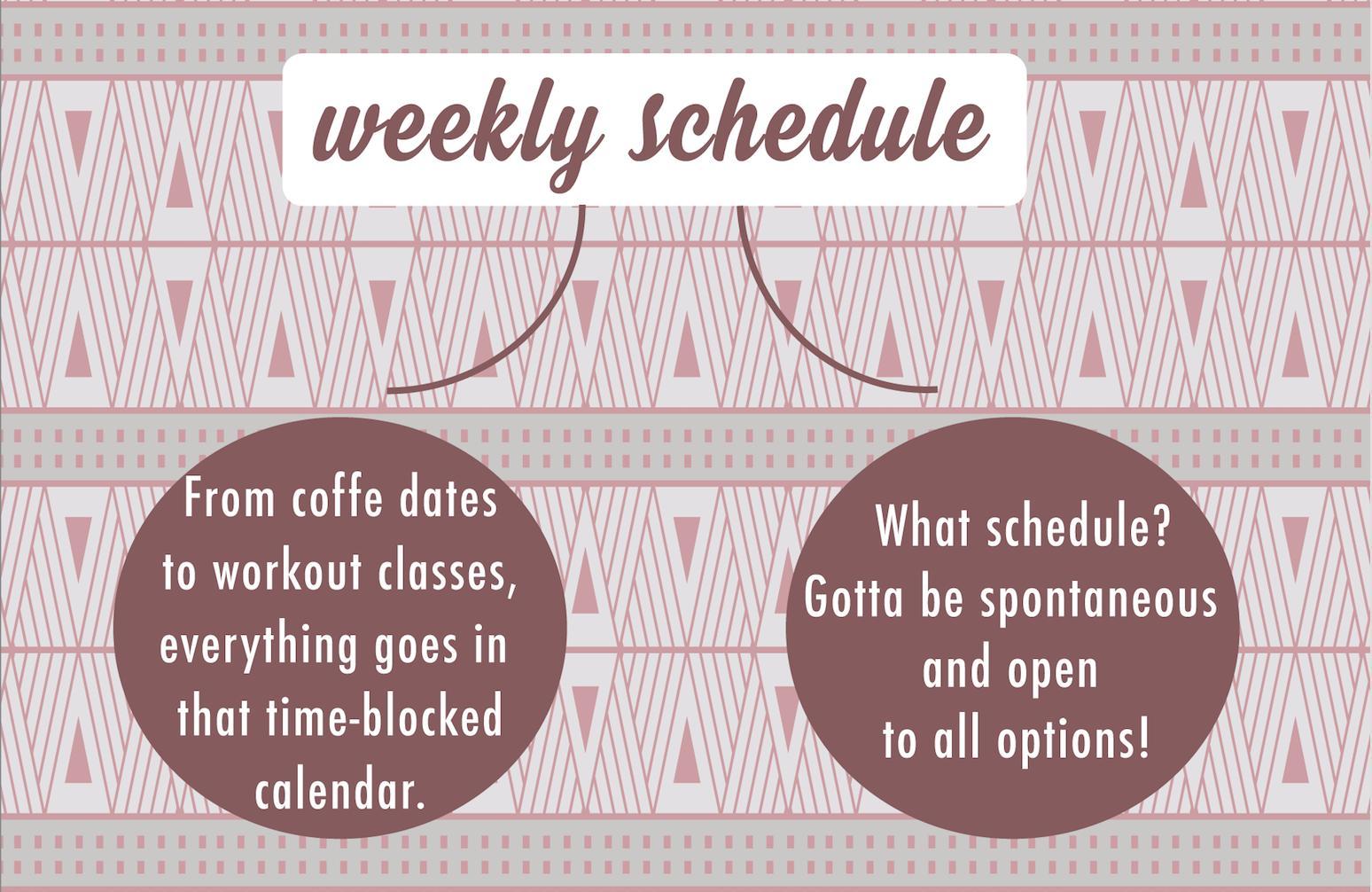 weekly schedule

From coffe dates to workout classes, everything goes in that time-blocked calendar.

What schedule? Gotta be spontaneous and open to all options!